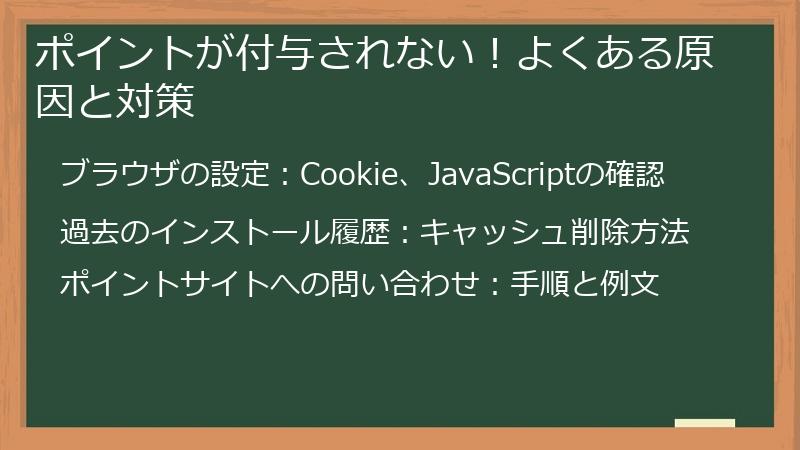 ポイントが付与されない！よくある原因と対策

ブラウザの設定：Cookie、JavaScriptの確認

過去のインストール履歴：キャッシュ削除方法

ポイントサイトへの問い合わせ：手順と例文